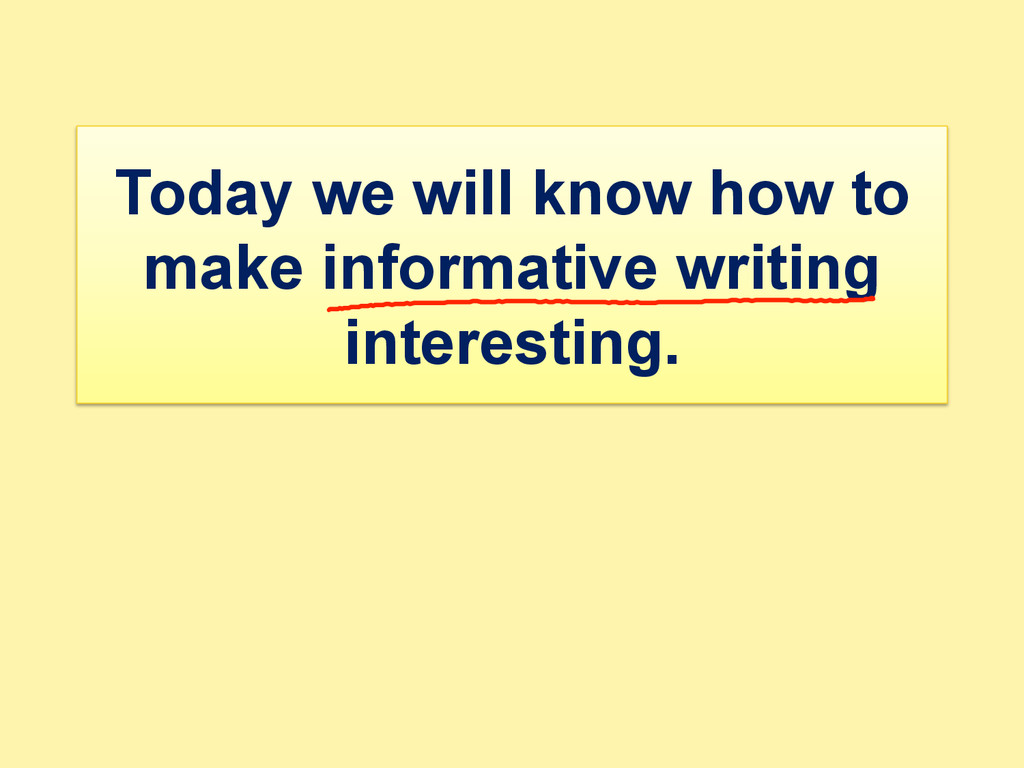 Today we will know how to make informative writing interesting.